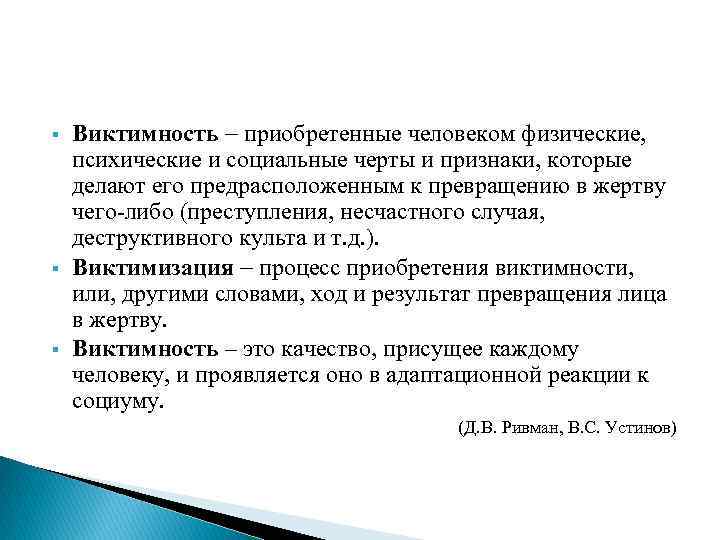 ▪ Виктимность – приобретенные человеком физические, психические и социальные черты и признаки, которые делают его предрасположенным к превращению в жертву чего-либо (преступления, несчастного случая, деструктивного культа и т.д.).

▪ Виктимизация – процесс приобретения виктимности, или, другими словами, ход и результат превращения лица в жертву.

▪ Виктимность – это качество, присущее каждому человеку, и проявляется оно в адаптационной реакции к социуму.

(Д.В. Ривман, В.С. Устинов)